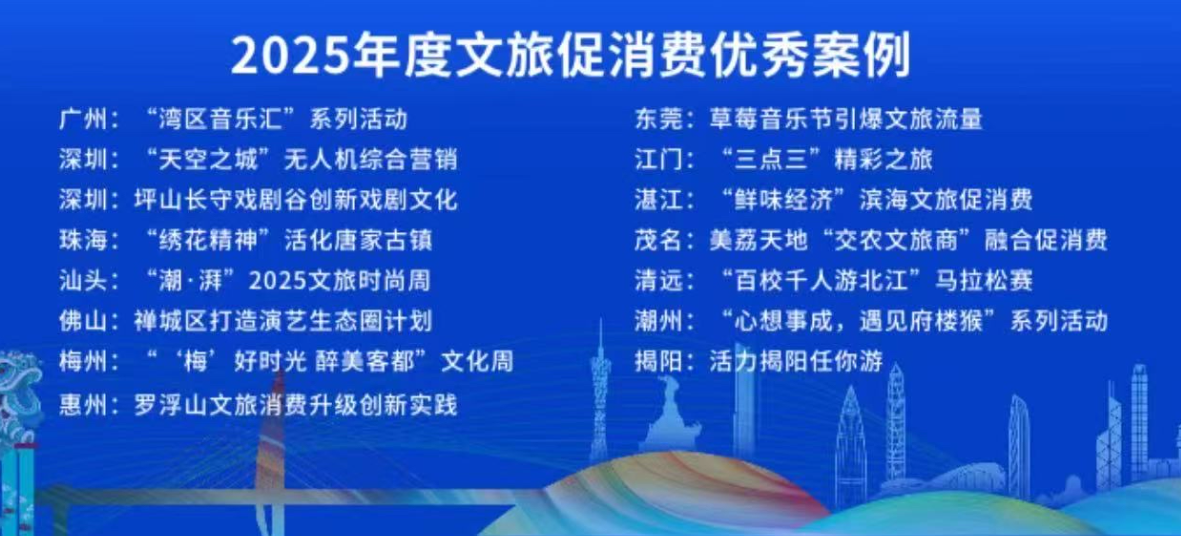 2025年度文旅促消费优秀案例

广州：“湾区音乐汇”系列活动
深圳：“天空之城”无人机综合营销
深圳：坪山长守戏剧谷创新戏剧文化
珠海：“绣花精神”活化唐家古镇
汕头：“潮·湃”2025文旅时尚周
佛山：禅城区打造演艺生态圈计划
梅州：“‘梅’好时光 醉美客都”文化周
惠州：罗浮山文旅消费升级创新实践

东莞：草莓音乐节引爆文旅流量
江门：“三点三”精彩之旅
湛江：“鲜味经济”滨海文旅促消费
茂名：美荔天地“交农文旅商”融合促消费
清远：“百校千人游北江”马拉松赛
潮州：“心想事成，遇见府楼猴”系列活动
揭阳：活力揭阳任你游